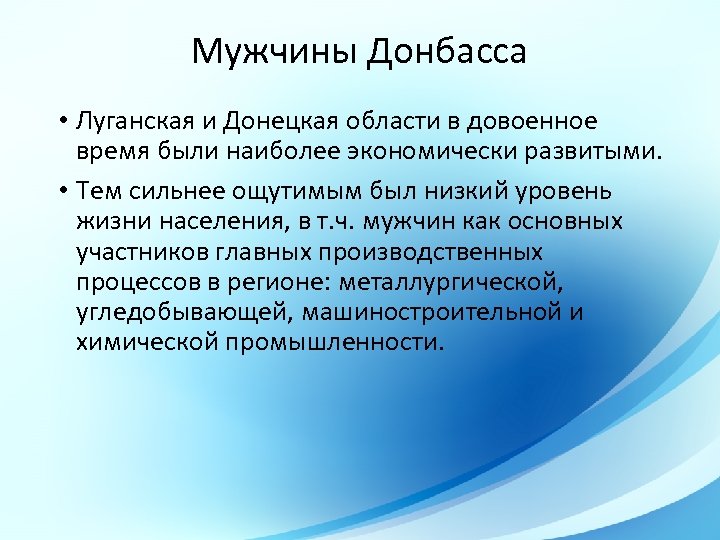 Мужчины Донбасса

• Луганская и Донецкая области в довоенное время были наиболее экономически развитыми.

• Тем сильнее ощутимым был низкий уровень жизни населения, в т.ч. мужчин как основных участников главных производственных процессов в регионе: металлургической, угледобывающей, машиностроительной и химической промышленности.